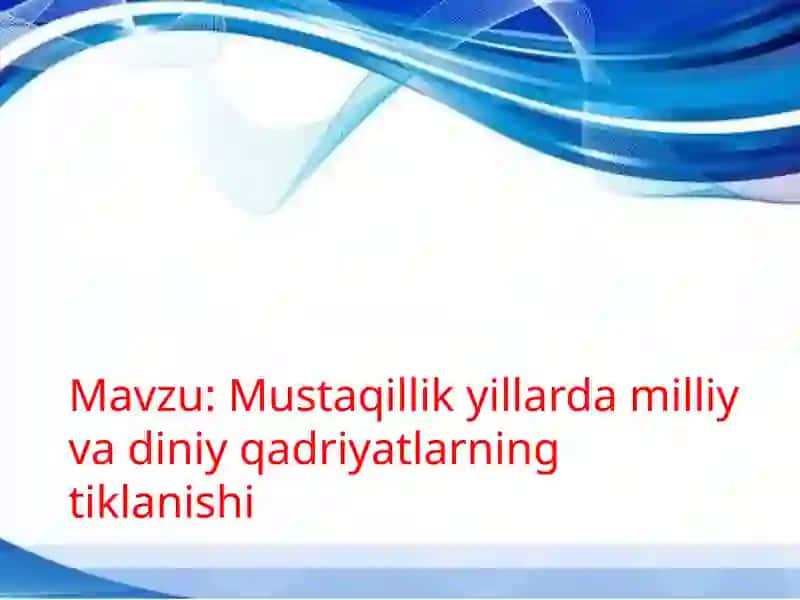 Mavzu: Mustaqillik yillarda milliy va diniy qadriyatlarning tiklanishi